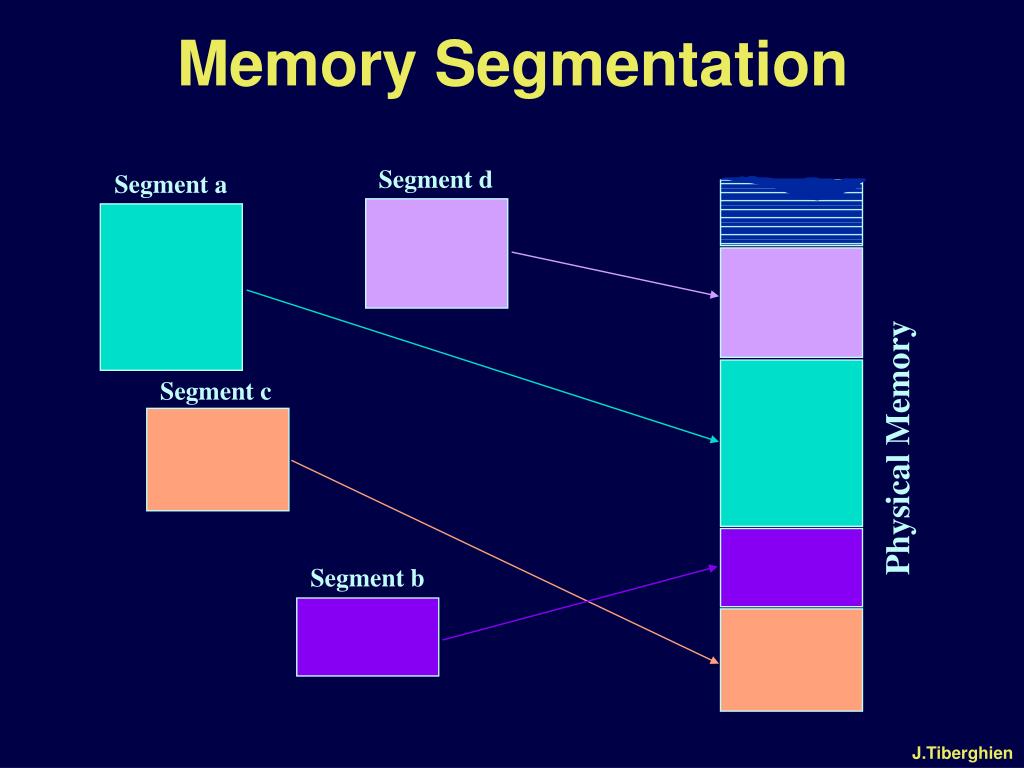 Memory Segmentation

Segment a

Segment d

Segment c

Segment b

Physical Memory

J.Tiberghien